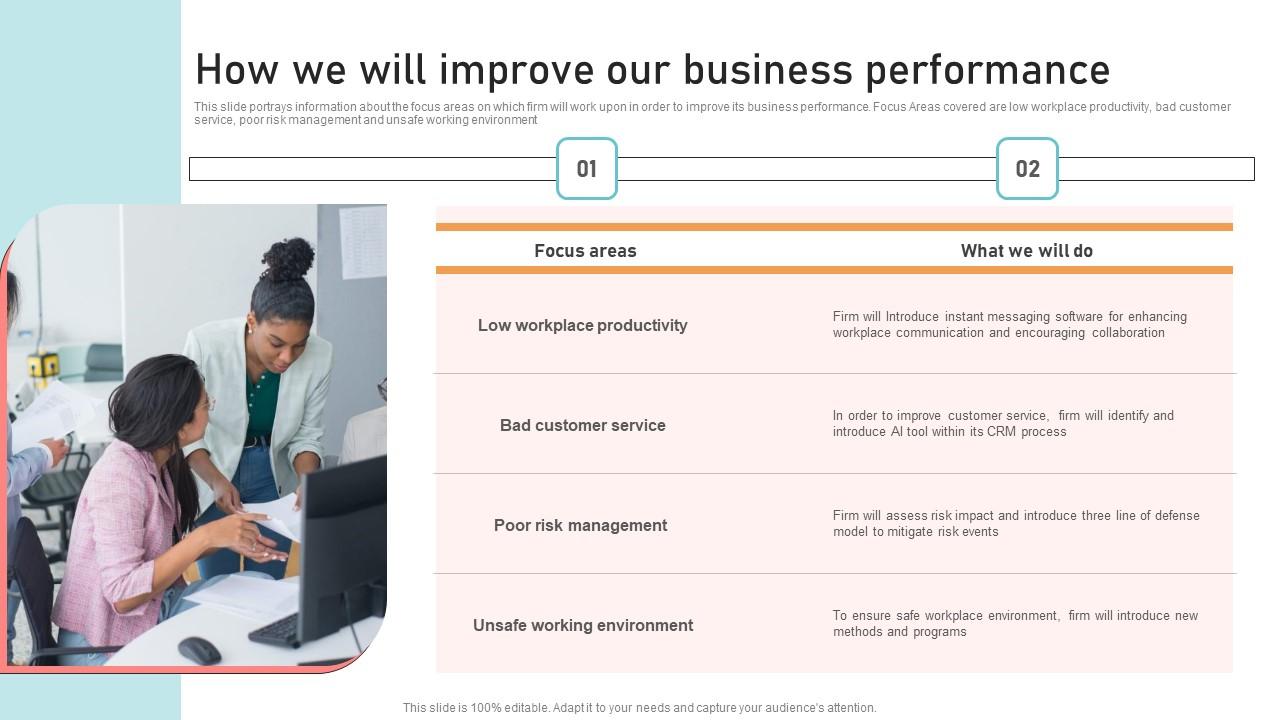 How we will improve our business performance

This slide portrays information about the focus areas on which firm will work upon in order to improve its business performance. Focus Areas covered are low workplace productivity, bad customer service, poor risk management and unsafe working environment

01

02

| Focus areas | What we will do |
|---|---|
| Low workplace productivity | Firm will Introduce instant messaging software for enhancing workplace communication and encouraging collaboration |
| Bad customer service | In order to improve customer service, firm will identify and introduce AI tool within its CRM process |
| Poor risk management | Firm will assess risk impact and introduce three line of defense model to mitigate risk events |
| Unsafe working environment | To ensure safe workplace environment, firm will introduce new methods and programs |

This slide is 100% editable. Adapt it to your needs and capture your audience's attention.